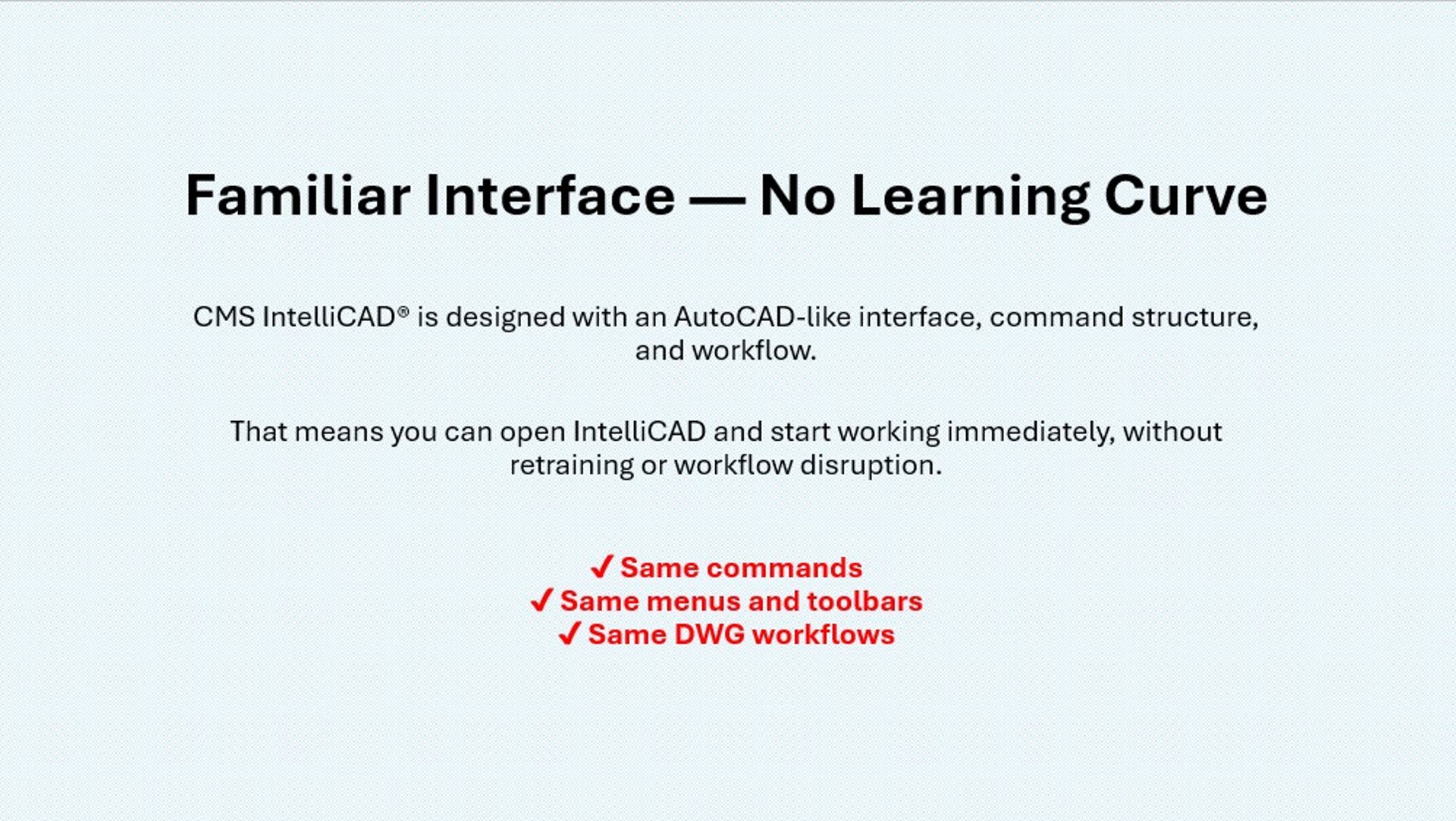 Familiar Interface — No Learning Curve

CMS IntelliCAD® is designed with an AutoCAD-like interface, command structure, and workflow.

That means you can open IntelliCAD and start working immediately, without retraining or workflow disruption.

✓ Same commands
✓ Same menus and toolbars
✓ Same DWG workflows